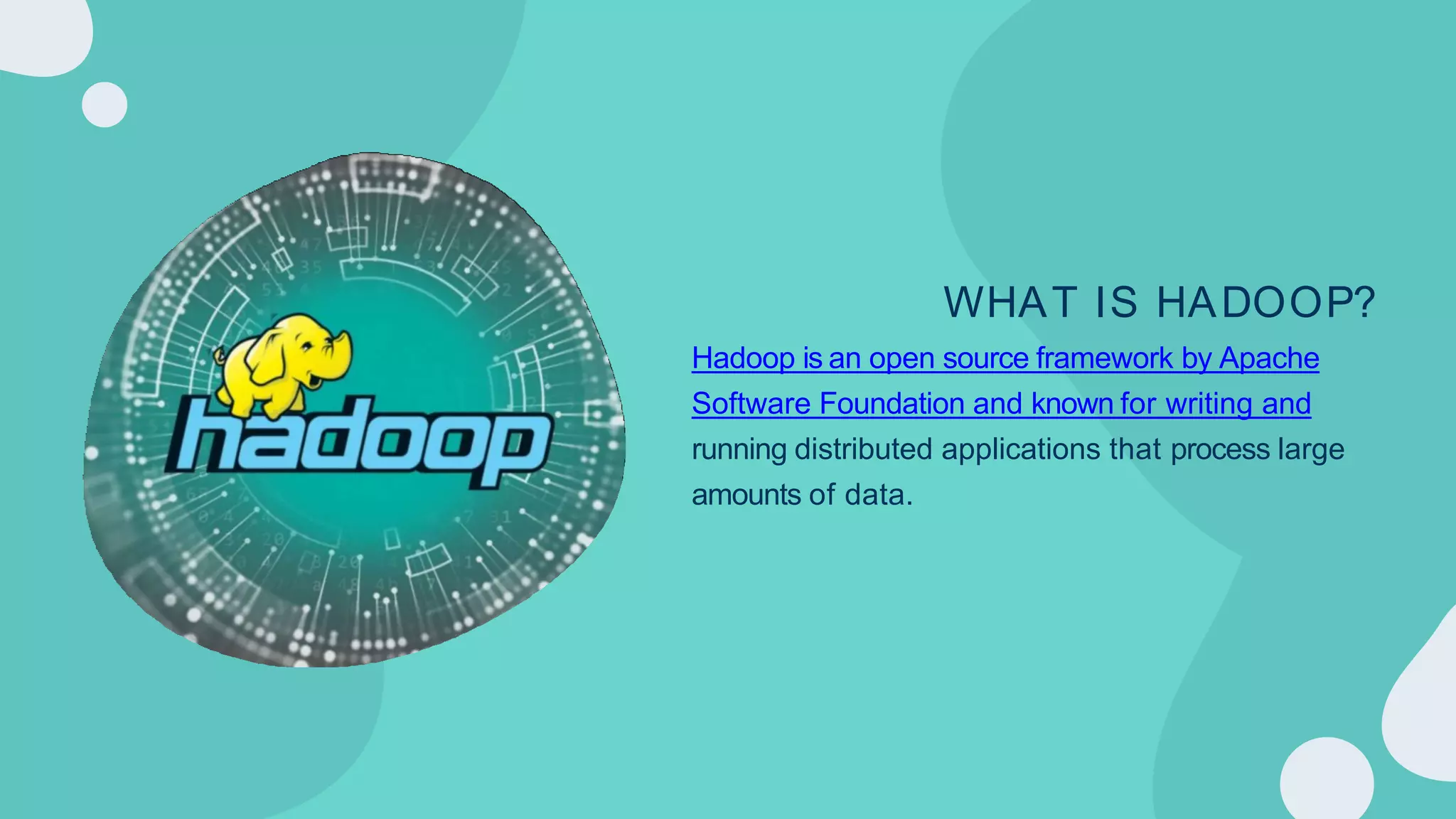 hadoop

WHAT IS HADOOP?

Hadoop is an open source framework by Apache Software Foundation and known for writing and running distributed applications that process large amounts of data.